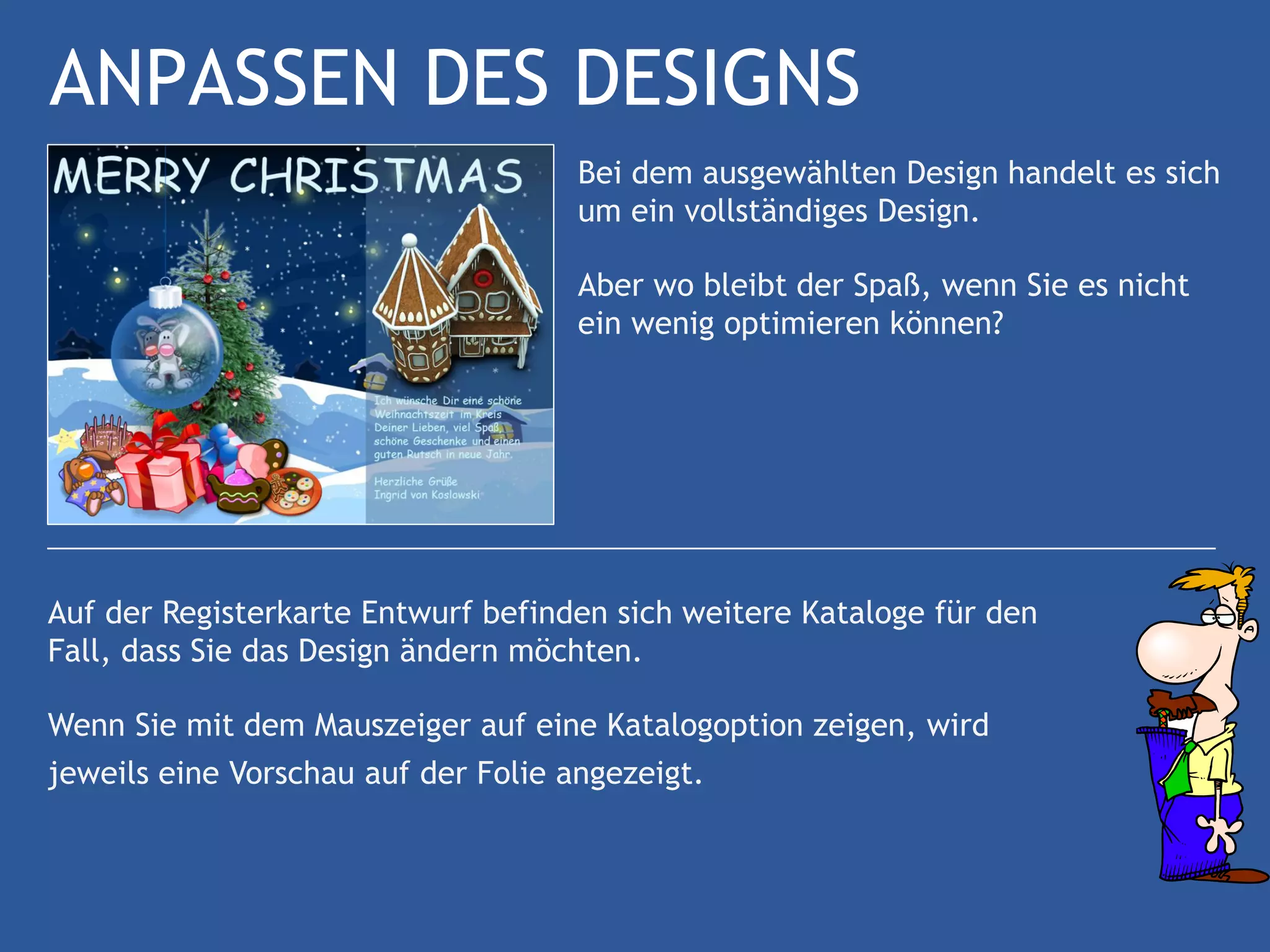 ANPASSEN DES DESIGNS

MERRY CHRISTMAS

Ich wünsche Dir eine schöne Weihnachtszeit im Kreis Deiner Lieben, viel Spaß, schöne Geschenke und einen guten Rutsch in neue Jahr.

Herzliche Grüße
Ingrid von Koslowski

Bei dem ausgewählten Design handelt es sich um ein vollständiges Design.

Aber wo bleibt der Spaß, wenn Sie es nicht ein wenig optimieren können?

Auf der Registerkarte Entwurf befinden sich weitere Kataloge für den Fall, dass Sie das Design ändern möchten.

Wenn Sie mit dem Mauszeiger auf eine Katalogoption zeigen, wird jeweils eine Vorschau auf der Folie angezeigt.